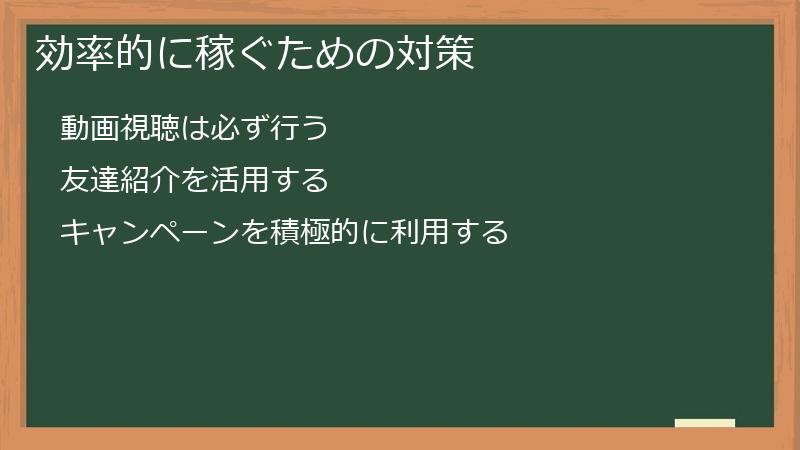 効率的に稼ぐための対策

動画視聴は必ず行う

友達紹介を活用する

キャンペーンを積極的に利用する